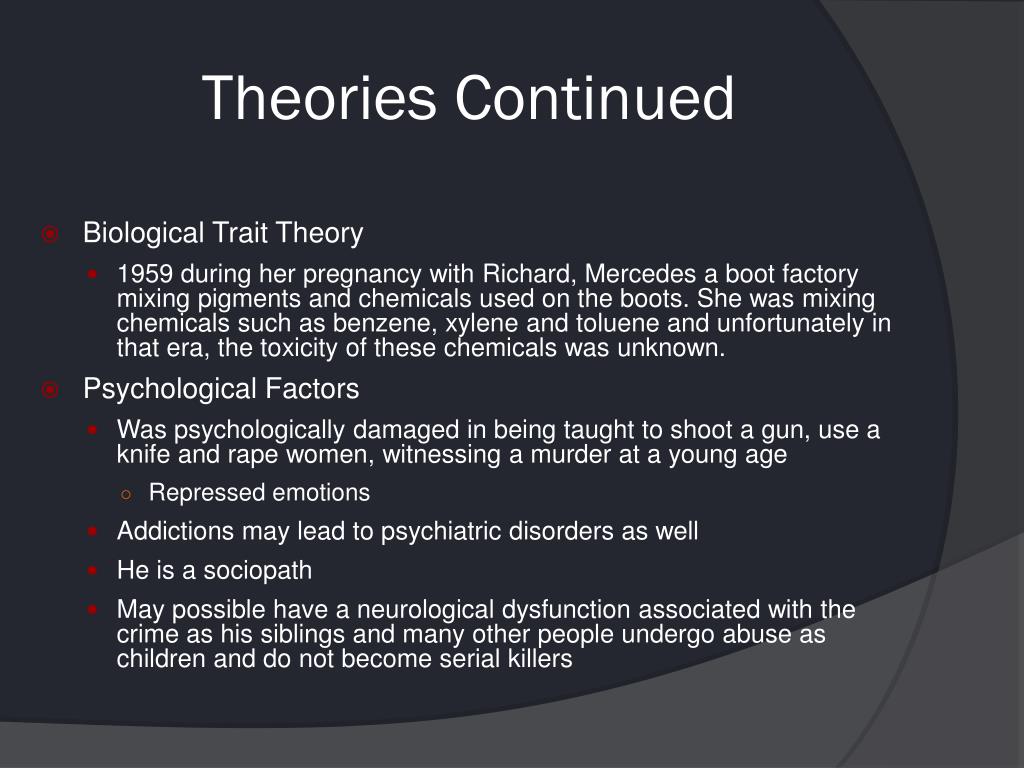 Theories Continued

Biological Trait Theory

1959 during her pregnancy with Richard, Mercedes a boot factory mixing pigments and chemicals used on the boots. She was mixing chemicals such as benzene, xylene and toluene and unfortunately in that era, the toxicity of these chemicals was unknown.

Psychological Factors

Was psychologically damaged in being taught to shoot a gun, use a knife and rape women, witnessing a murder at a young age

Repressed emotions

Addictions may lead to psychiatric disorders as well

He is a sociopath

May possible have a neurological dysfunction associated with the crime as his siblings and many other people undergo abuse as children and do not become serial killers